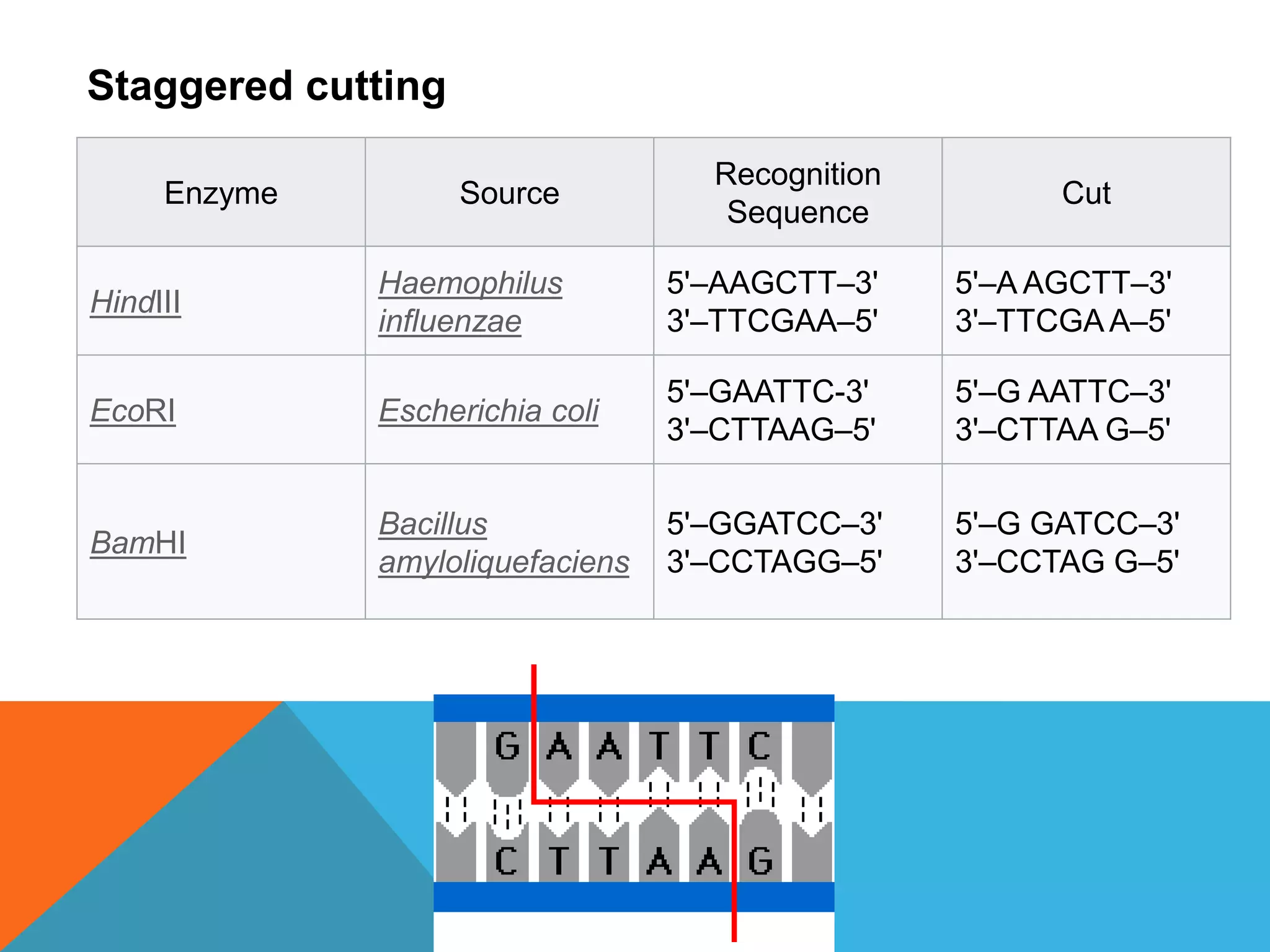 Staggered cutting

| Enzyme | Source | Recognition Sequence | Cut |
|---|---|---|---|
| HindIII | Haemophilus influenzae | 5'–AAGCTT–3' 3'–TTCGAA–5' | 5'–A AGCTT–3' 3'–TTCGA A–5' |
| EcoRI | Escherichia coli | 5'–GAATTC-3' 3'–CTTAAG–5' | 5'–G AATTC–3' 3'–CTTAA G–5' |
| BamHI | Bacillus amyloliquefaciens | 5'–GGATCC–3' 3'–CCTAGG–5' | 5'–G GATCC–3' 3'–CCTAG G–5' |

G A A T T C
C T T A A G